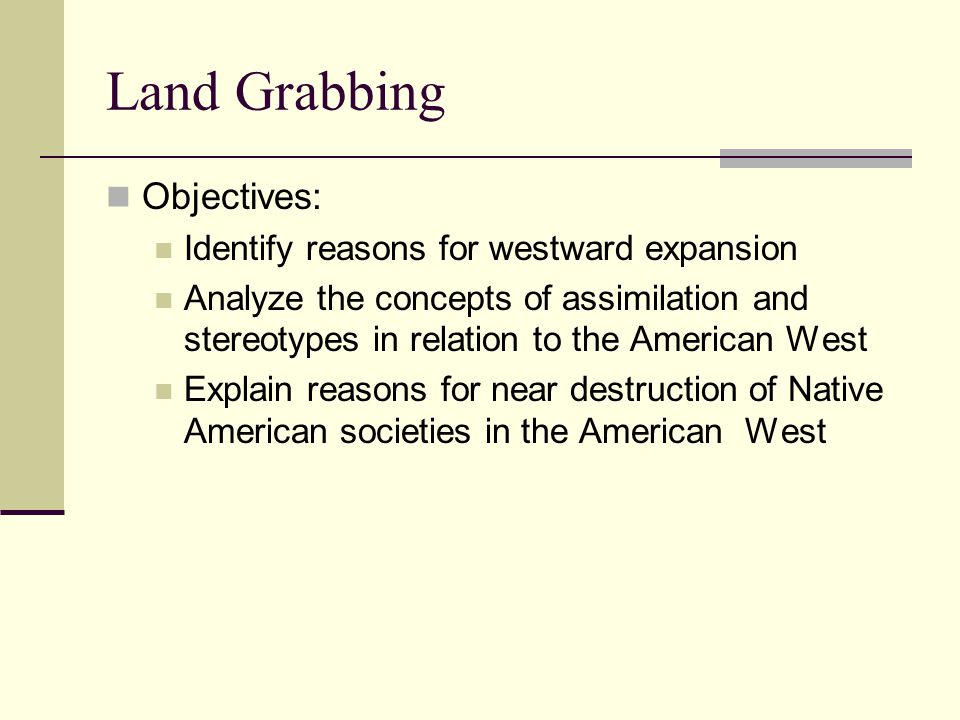 Land Grabbing

Objectives:

Identify reasons for westward expansion

Analyze the concepts of assimilation and stereotypes in relation to the American West

Explain reasons for near destruction of Native American societies in the American West